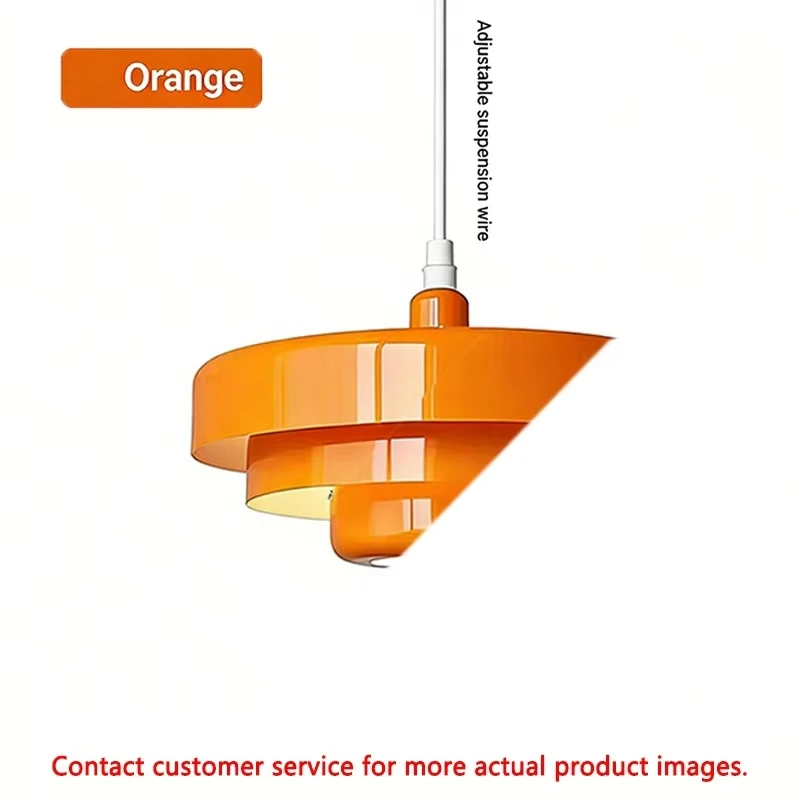 Orange

Adjustable suspension wire

Contact customer service for more actual product images.